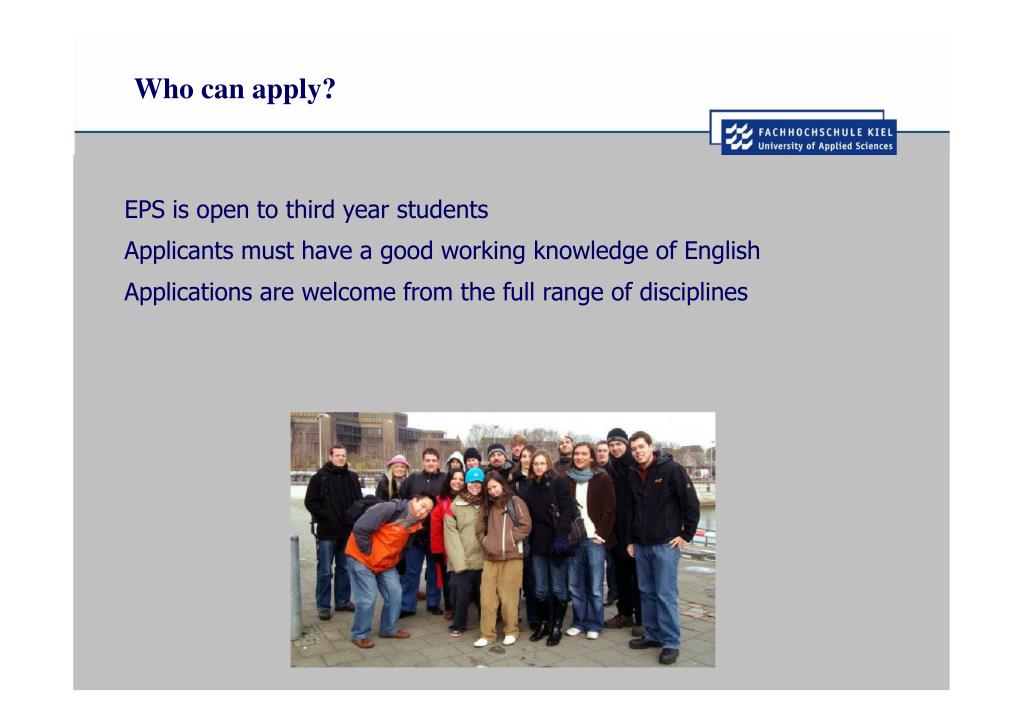 Who can apply?

FACHHOCHSCHULE KIEL
University of Applied Sciences

EPS is open to third year students

Applicants must have a good working knowledge of English

Applications are welcome from the full range of disciplines